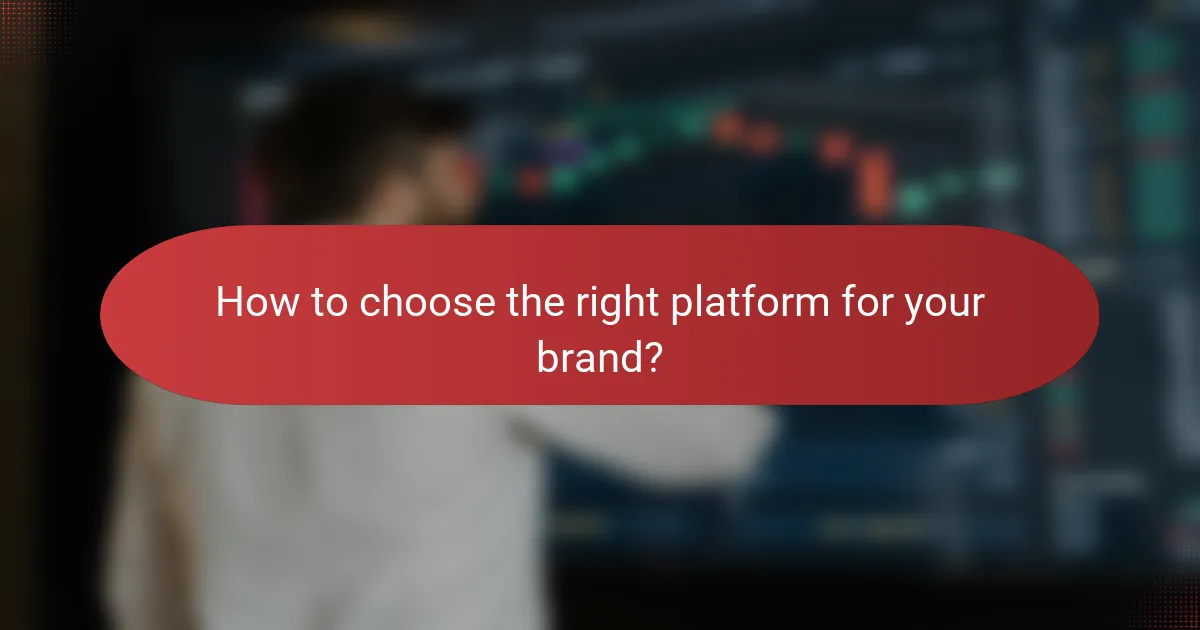 How to choose the right platform for your brand?